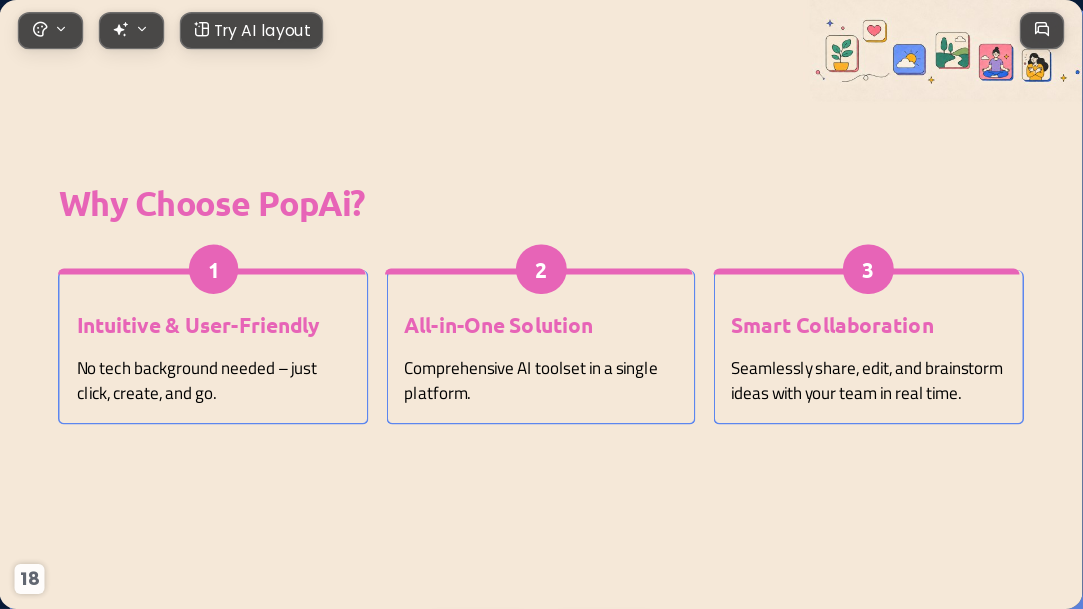 Try AI layout

Why Choose PopAi?

1

Intuitive & User-Friendly

No tech background needed – just click, create, and go.

2

All-in-One Solution

Comprehensive AI toolset in a single platform.

3

Smart Collaboration

Seamlessly share, edit, and brainstorm ideas with your team in real time.

18